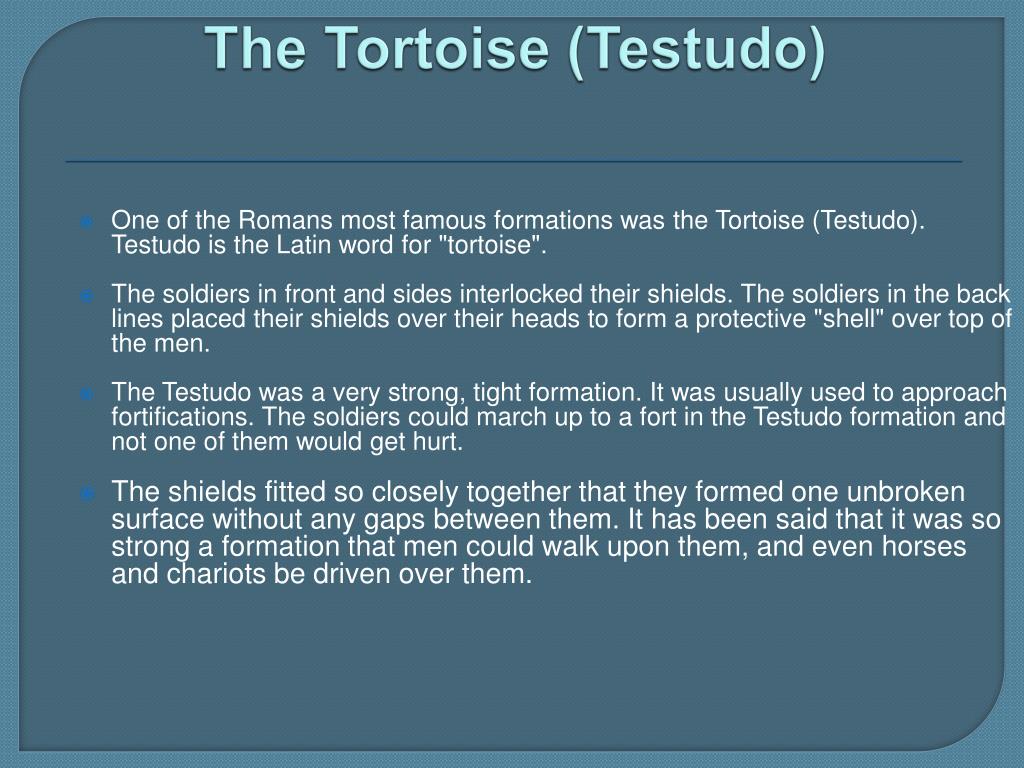 The Tortoise (Testudo)

One of the Romans most famous formations was the Tortoise (Testudo). Testudo is the Latin word for "tortoise".

The soldiers in front and sides interlocked their shields. The soldiers in the back lines placed their shields over their heads to form a protective "shell" over top of the men.

The Testudo was a very strong, tight formation. It was usually used to approach fortifications. The soldiers could march up to a fort in the Testudo formation and not one of them would get hurt.

The shields fitted so closely together that they formed one unbroken surface without any gaps between them. It has been said that it was so strong a formation that men could walk upon them, and even horses and chariots be driven over them.